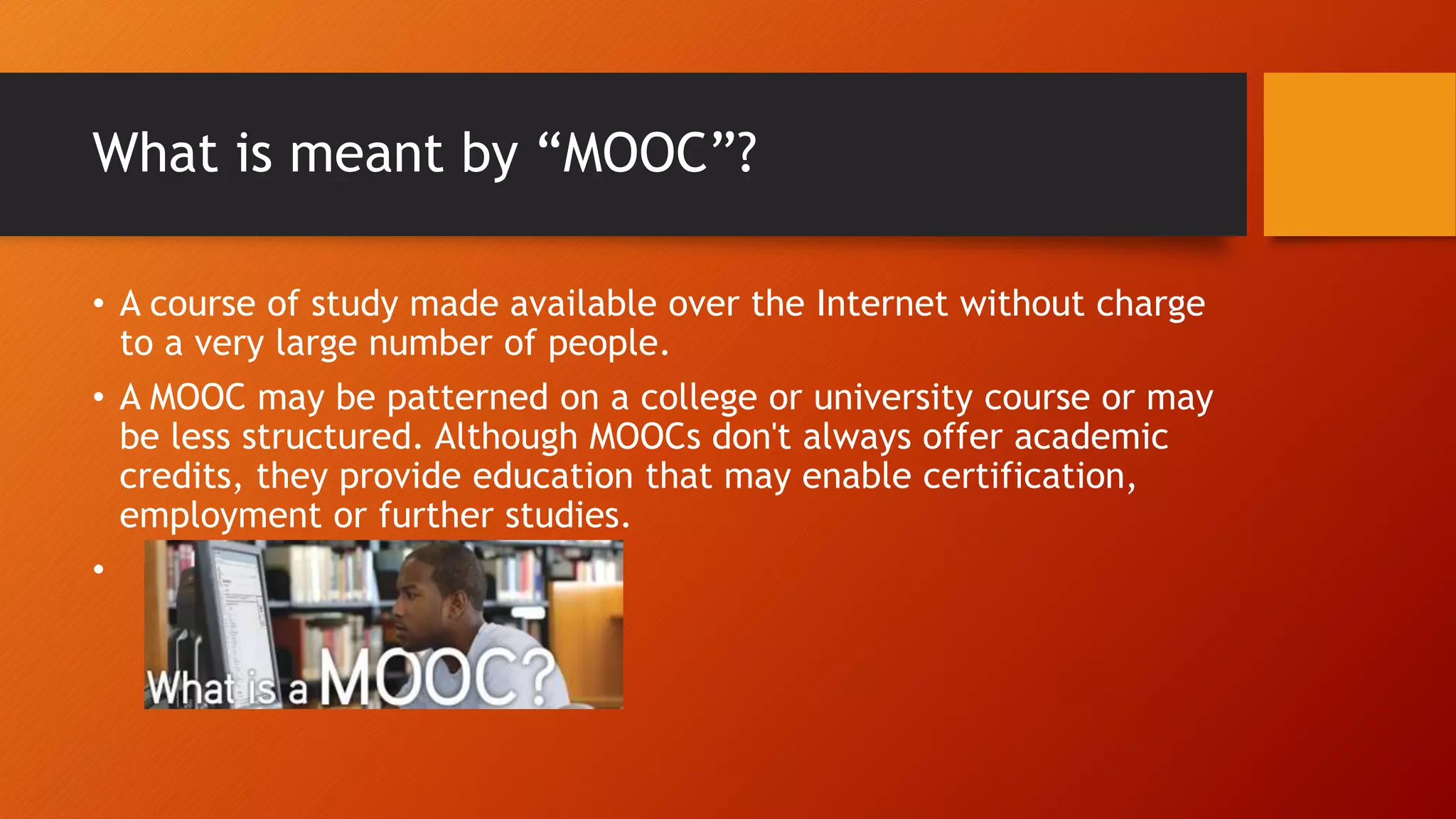 What is meant by “MOOC”?

• A course of study made available over the Internet without charge to a very large number of people.

• A MOOC may be patterned on a college or university course or may be less structured. Although MOOCs don't always offer academic credits, they provide education that may enable certification, employment or further studies.

•

What is a MOOC?